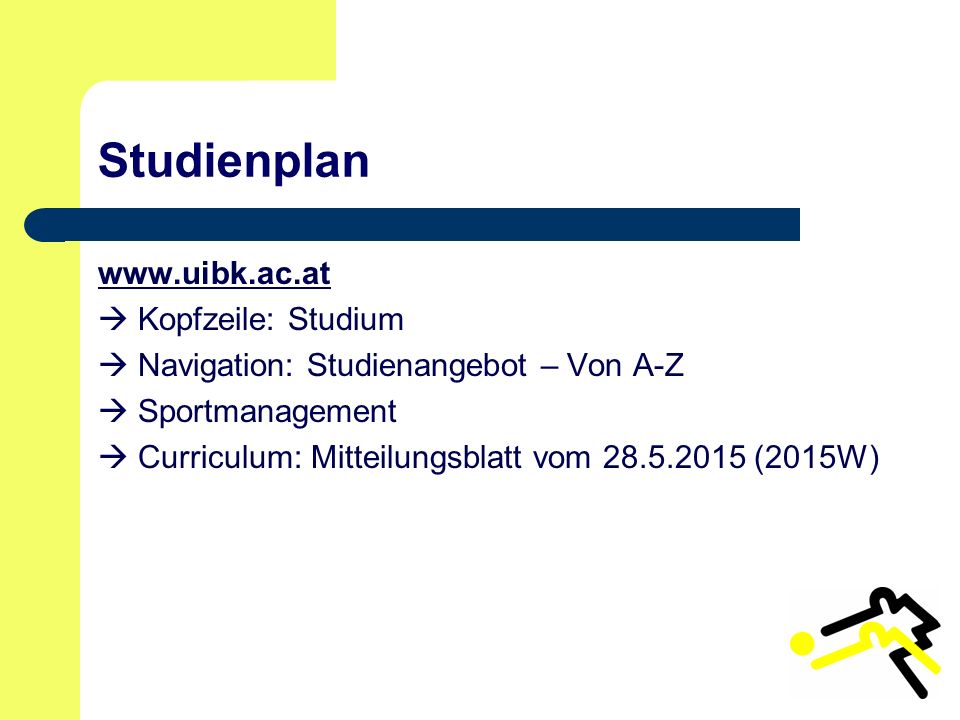 Studienplan

www.uibk.ac.at
→ Kopfzeile: Studium
→ Navigation: Studienangebot – Von A-Z
→ Sportmanagement
→ Curriculum: Mitteilungsblatt vom 28.5.2015 (2015W)